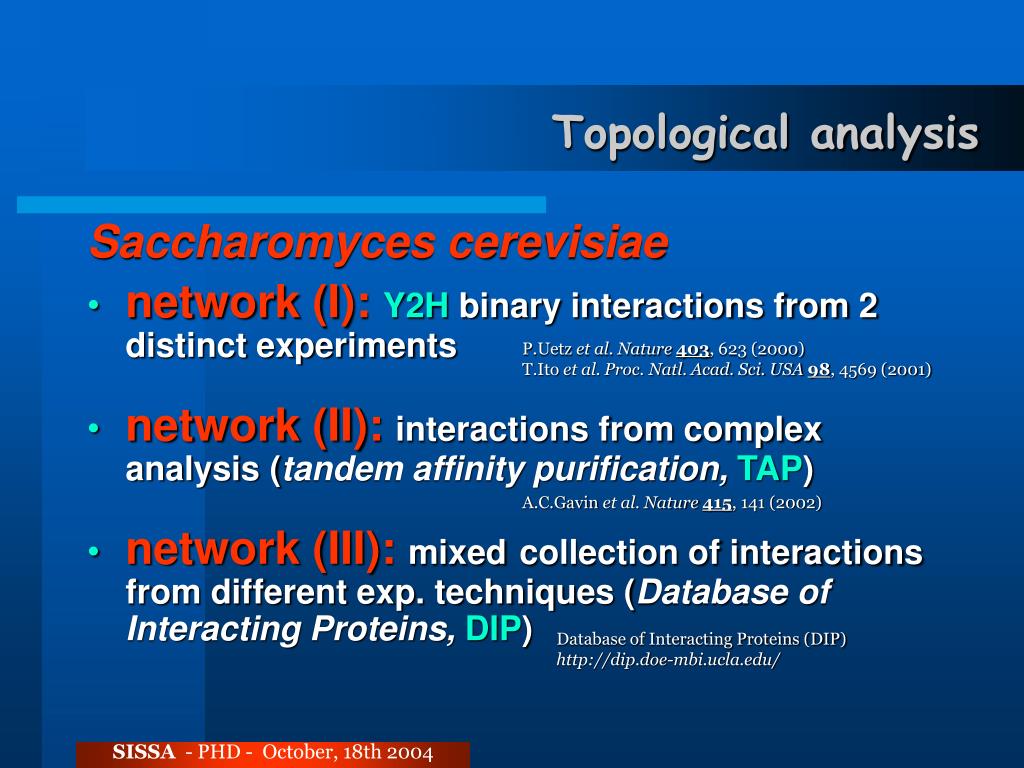 Topological analysis

Saccharomyces cerevisiae

• network (I): Y2H binary interactions from 2 distinct experiments

P.Uetz et al. Nature 403, 623 (2000)
T.Ito et al. Proc. Natl. Acad. Sci. USA 98, 4569 (2001)

• network (II): interactions from complex analysis (tandem affinity purification, TAP)

A.C.Gavin et al. Nature 415, 141 (2002)

• network (III): mixed collection of interactions from different exp. techniques (Database of Interacting Proteins, DIP)

Database of Interacting Proteins (DIP)
http://dip.doe-mbi.ucla.edu/

SISSA - PHD - October, 18th 2004